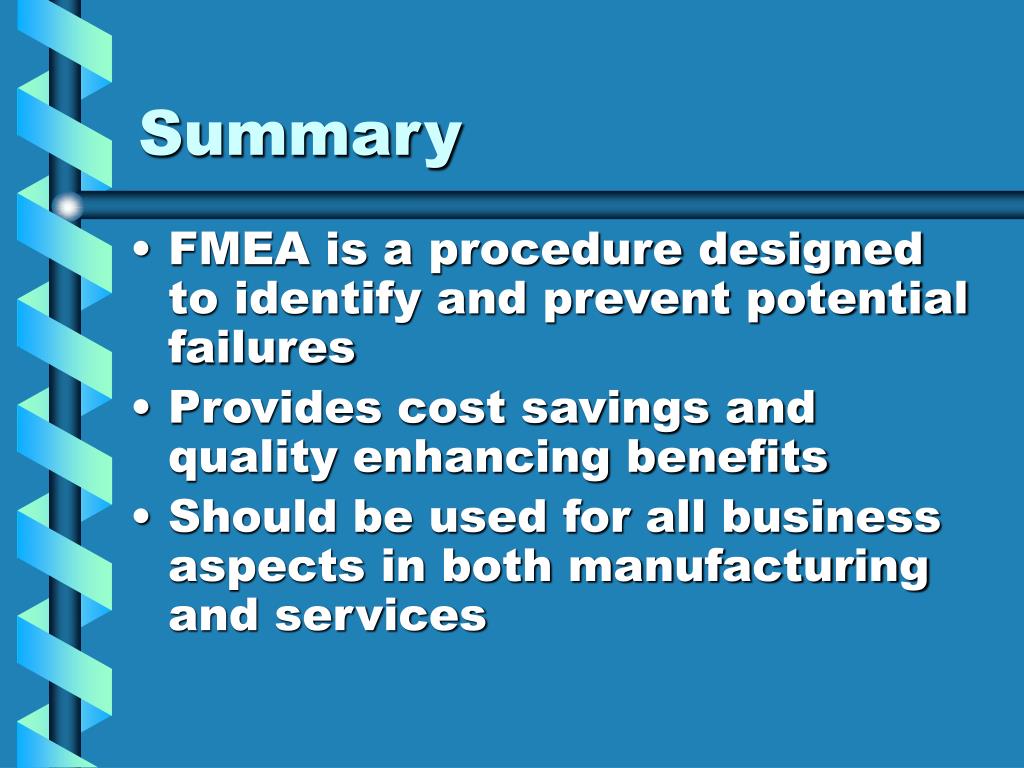 Summary

• FMEA is a procedure designed to identify and prevent potential failures
• Provides cost savings and quality enhancing benefits
• Should be used for all business aspects in both manufacturing and services